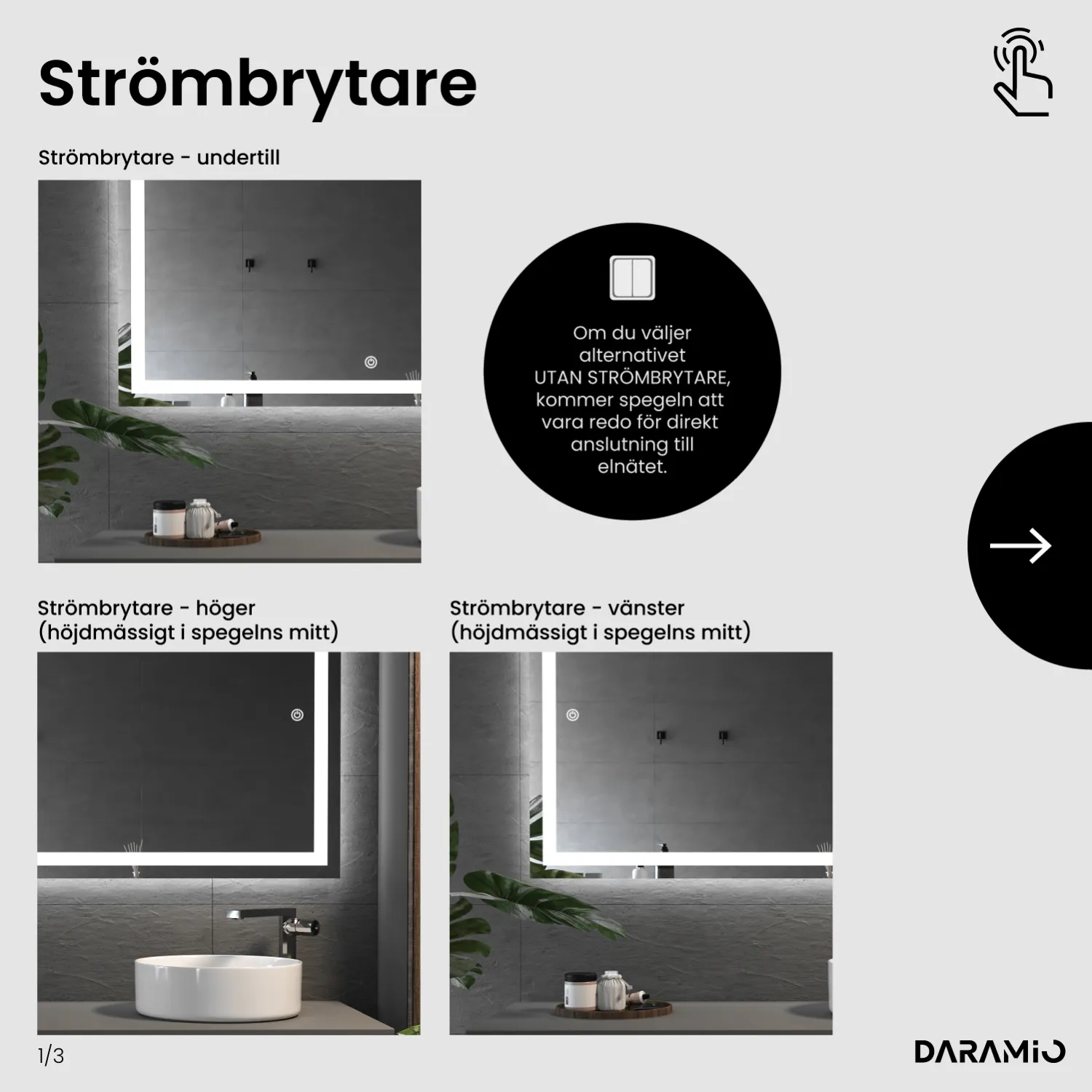 Strömbrytare

Strömbrytare - undertill

Om du väljer alternativet UTAN STRÖMBRYTARE, kommer spegeln att vara redo för direkt anslutning till elnätet.

Strömbrytare - höger
(höjdmässigt i spegelns mitt)

Strömbrytare - vänster
(höjdmässigt i spegelns mitt)

1/3

DARAMIO